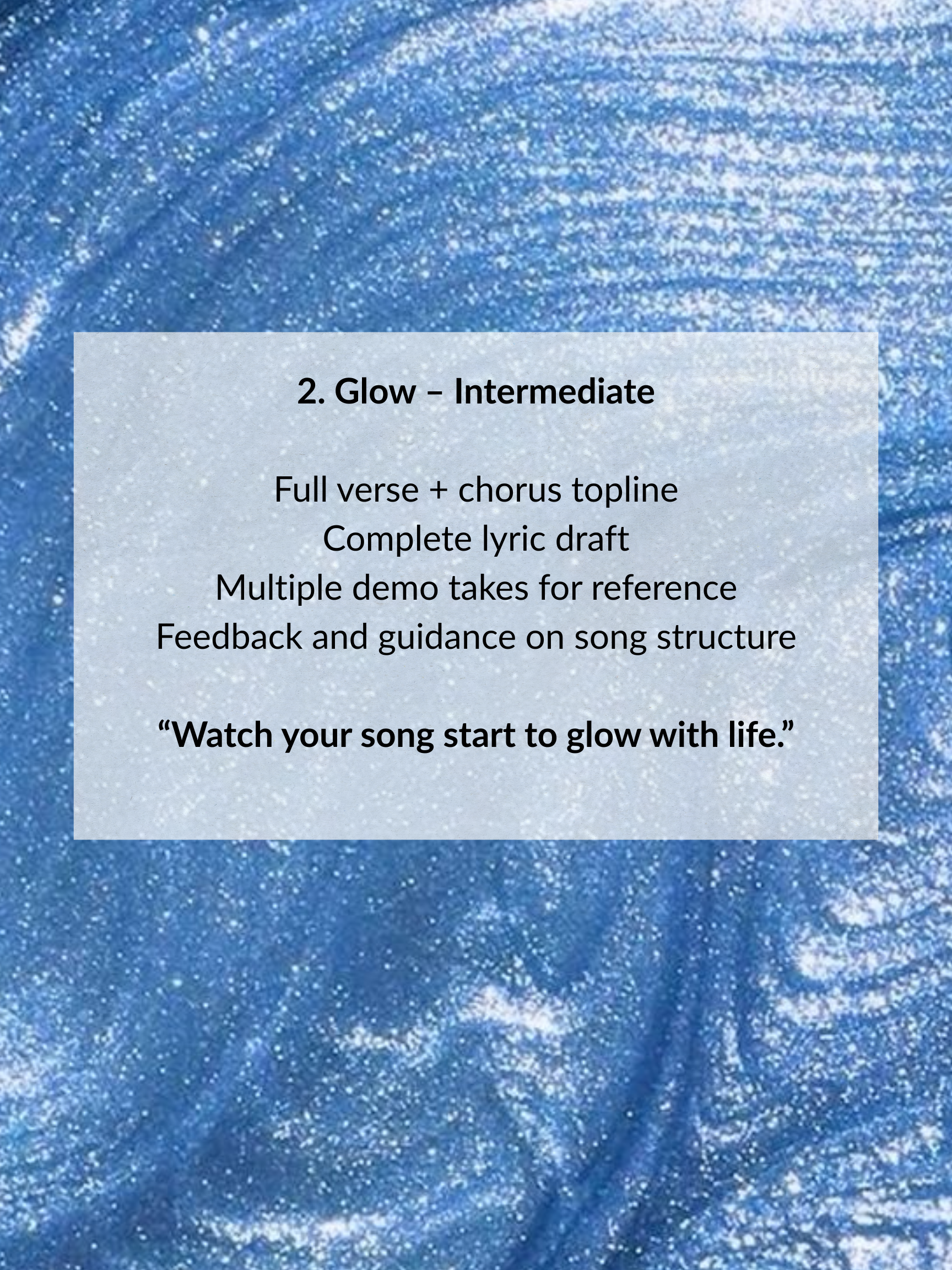 2. Glow – Intermediate

Full verse + chorus topline
Complete lyric draft
Multiple demo takes for reference
Feedback and guidance on song structure

“Watch your song start to glow with life.”